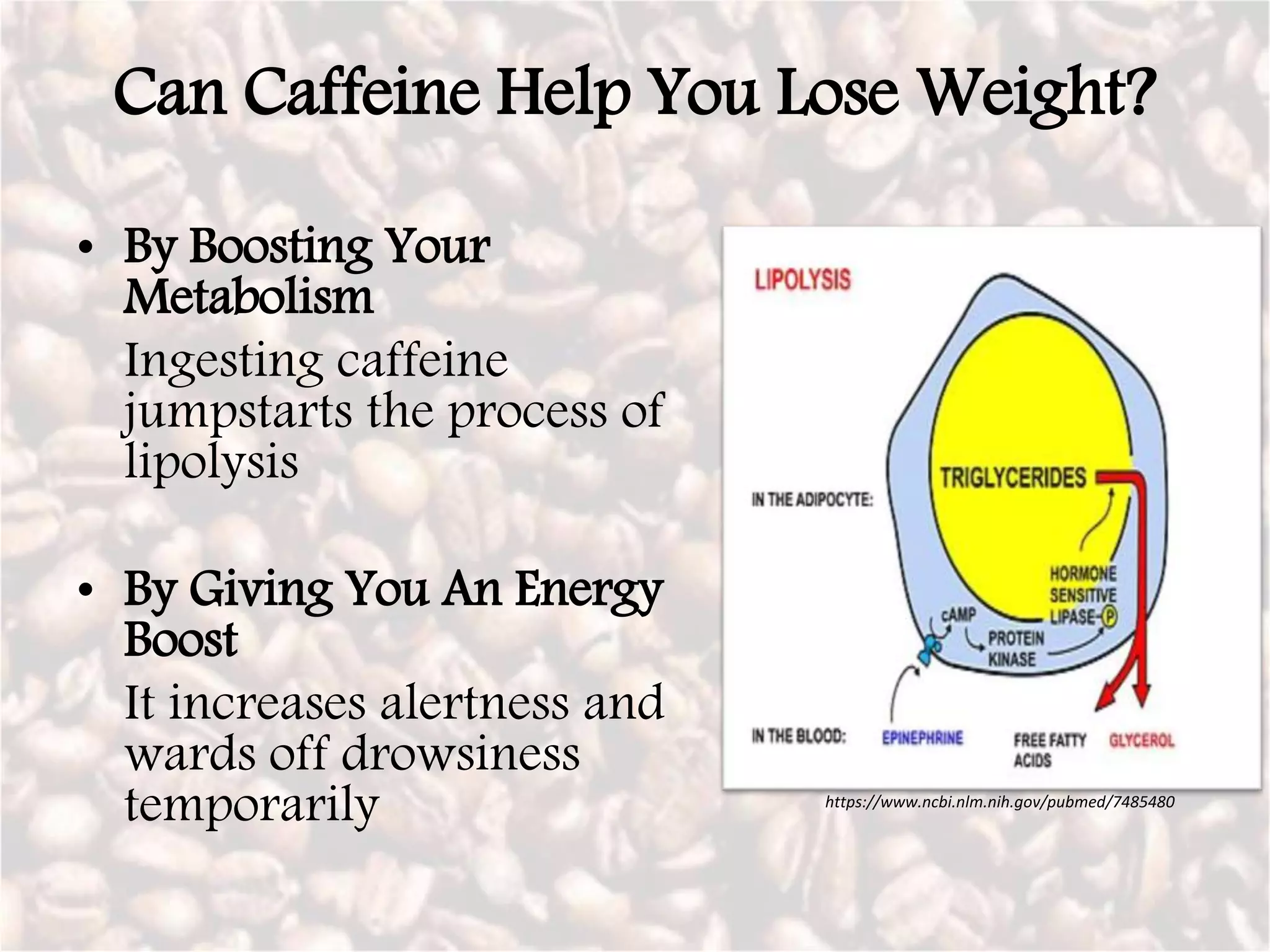 Can Caffeine Help You Lose Weight?

• By Boosting Your Metabolism

Ingesting caffeine jumpstarts the process of lipolysis

• By Giving You An Energy Boost

It increases alertness and wards off drowsiness temporarily

LIPOLYSIS

IN THE ADIPOCYTE:

TRIGLYCERIDES

HORMONE SENSITIVE LIPASE-P

cAMP

PROTEIN KINASE

IN THE BLOOD:

EPINEPHRINE

FREE FATTY ACIDS

GLYCEROL

https://www.ncbi.nlm.nih.gov/pubmed/7485480